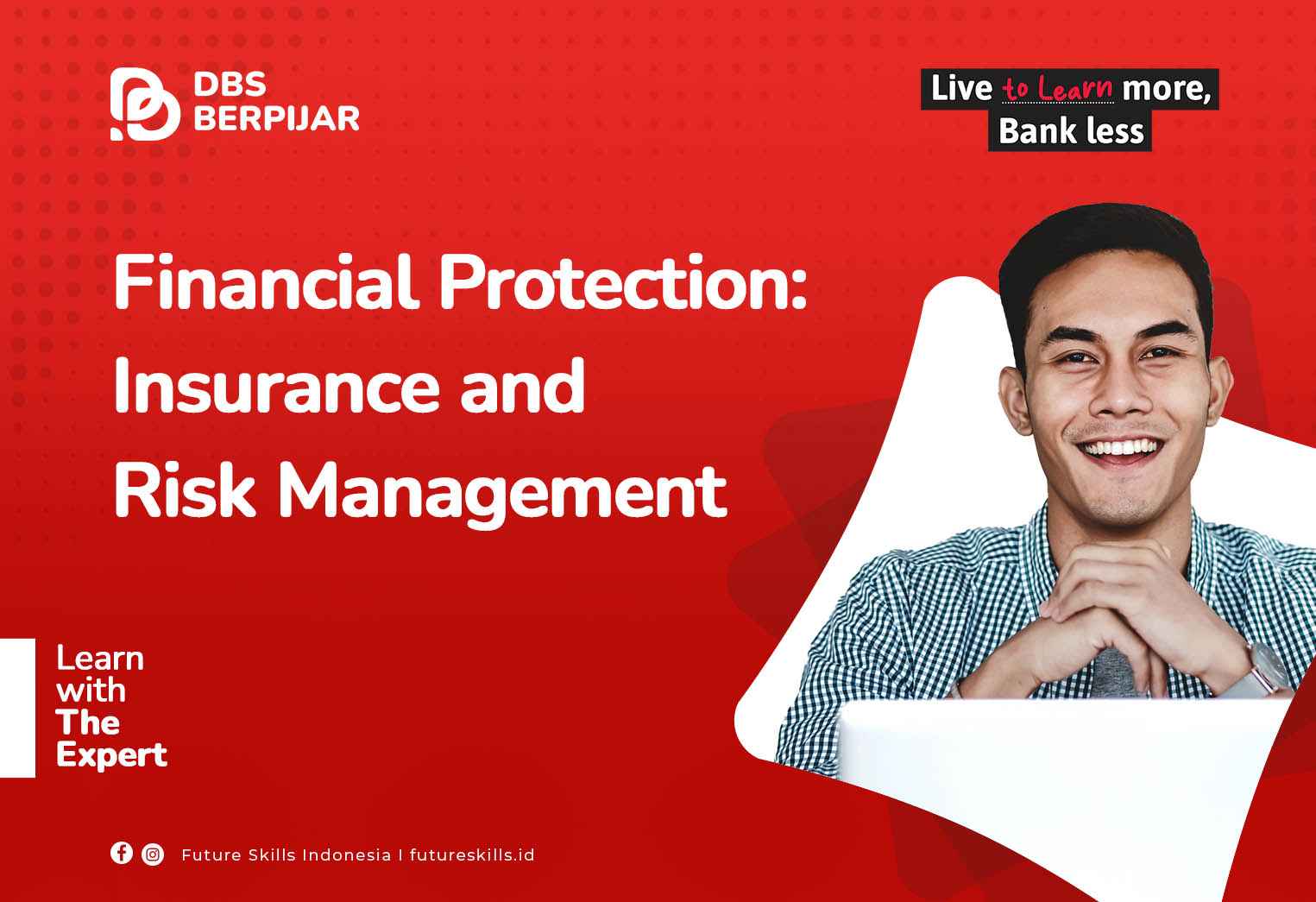 DBS BERPIJAR

Live to Learn more, Bank less

Financial Protection: Insurance and Risk Management

Learn with The Expert

Future Skills Indonesia I futureskills.id